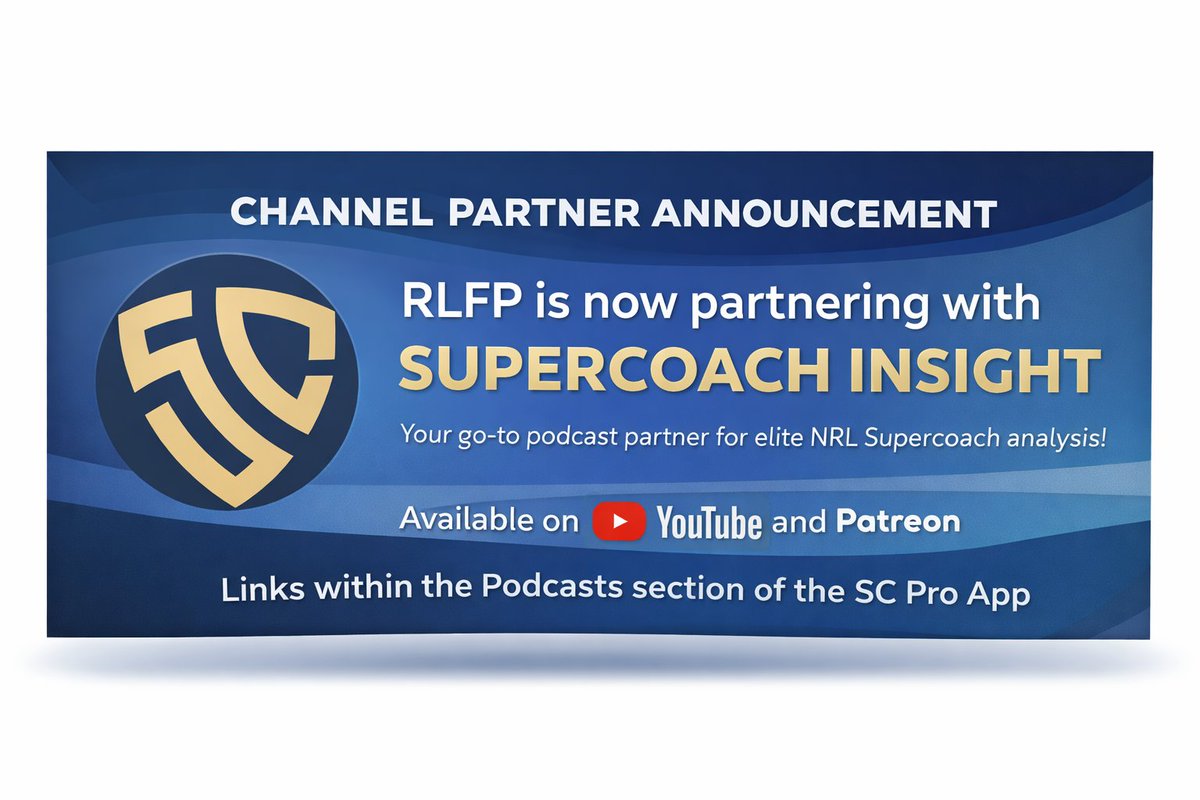 CHANNEL PARTNER ANNOUNCEMENT

SC

RLFP is now partnering with
SUPERCOACH INSIGHT

Your go-to podcast partner for elite NRL Supercoach analysis!

Available on YouTube and Patreon

Links within the Podcasts section of the SC Pro App